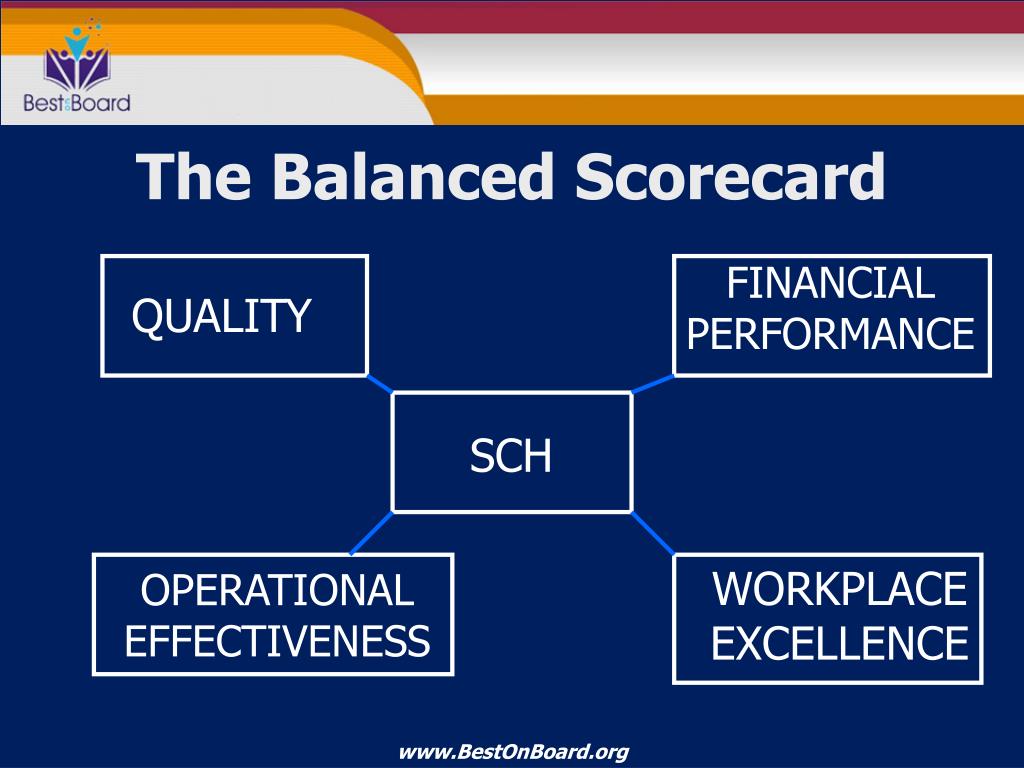 BestonBoard

The Balanced Scorecard

QUALITY

FINANCIAL PERFORMANCE

SCH

OPERATIONAL EFFECTIVENESS

WORKPLACE EXCELLENCE

www.BestOnBoard.org